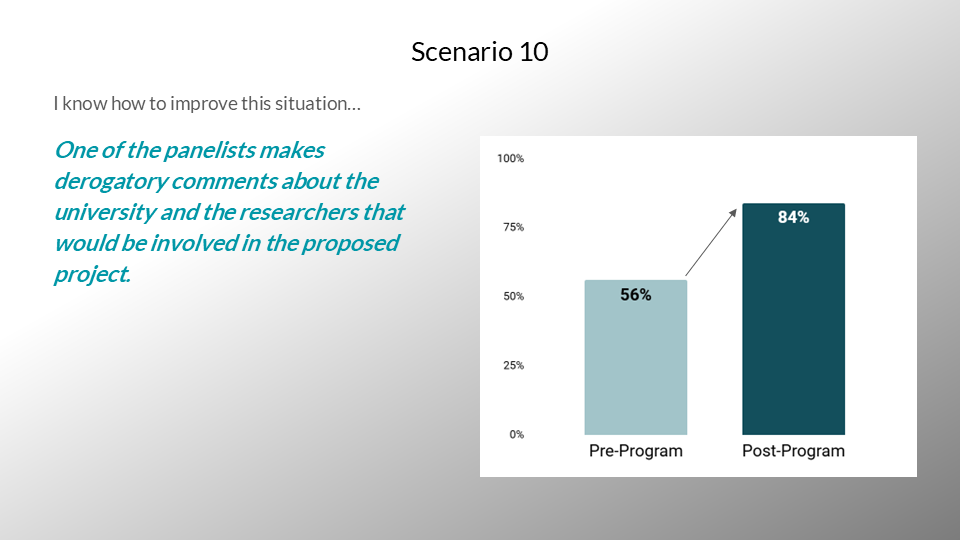 Scenario 10

I know how to improve this situation…

One of the panelists makes derogatory comments about the university and the researchers that would be involved in the proposed project.

100%
75%
50%
25%
0%

56%
84%

Pre-Program
Post-Program